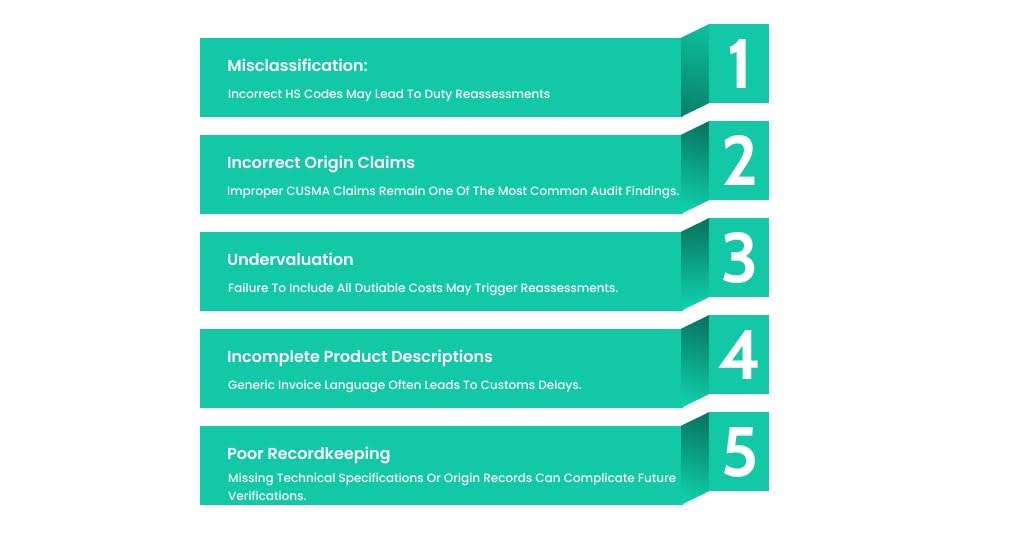 Misclassification:
Incorrect HS Codes May Lead To Duty Reassessments

1

Incorrect Origin Claims
Improper CUSMA Claims Remain One Of The Most Common Audit Findings.

2

Undervaluation
Failure To Include All Dutiable Costs May Trigger Reassessments.

3

Incomplete Product Descriptions
Generic Invoice Language Often Leads To Customs Delays.

4

Poor Recordkeeping
Missing Technical Specifications Or Origin Records Can Complicate Future Verifications.

5